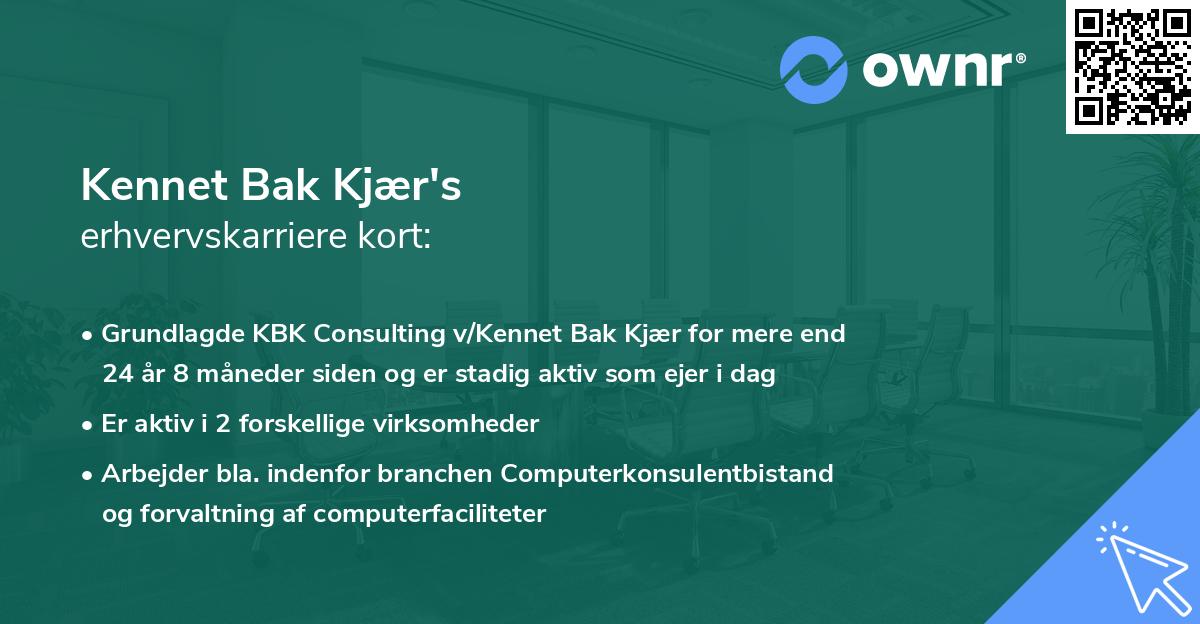 ownr®

Kennet Bak Kjær's
erhvervskarriere kort:

• Grundlagde KBK Consulting v/Kennet Bak Kjær for mere end 24 år 8 måneder siden og er stadig aktiv som ejer i dag

• Er aktiv i 2 forskellige virksomheder

• Arbejder bla. indenfor branchen Computerkonsulentbistand og forvaltning af computerfaciliteter